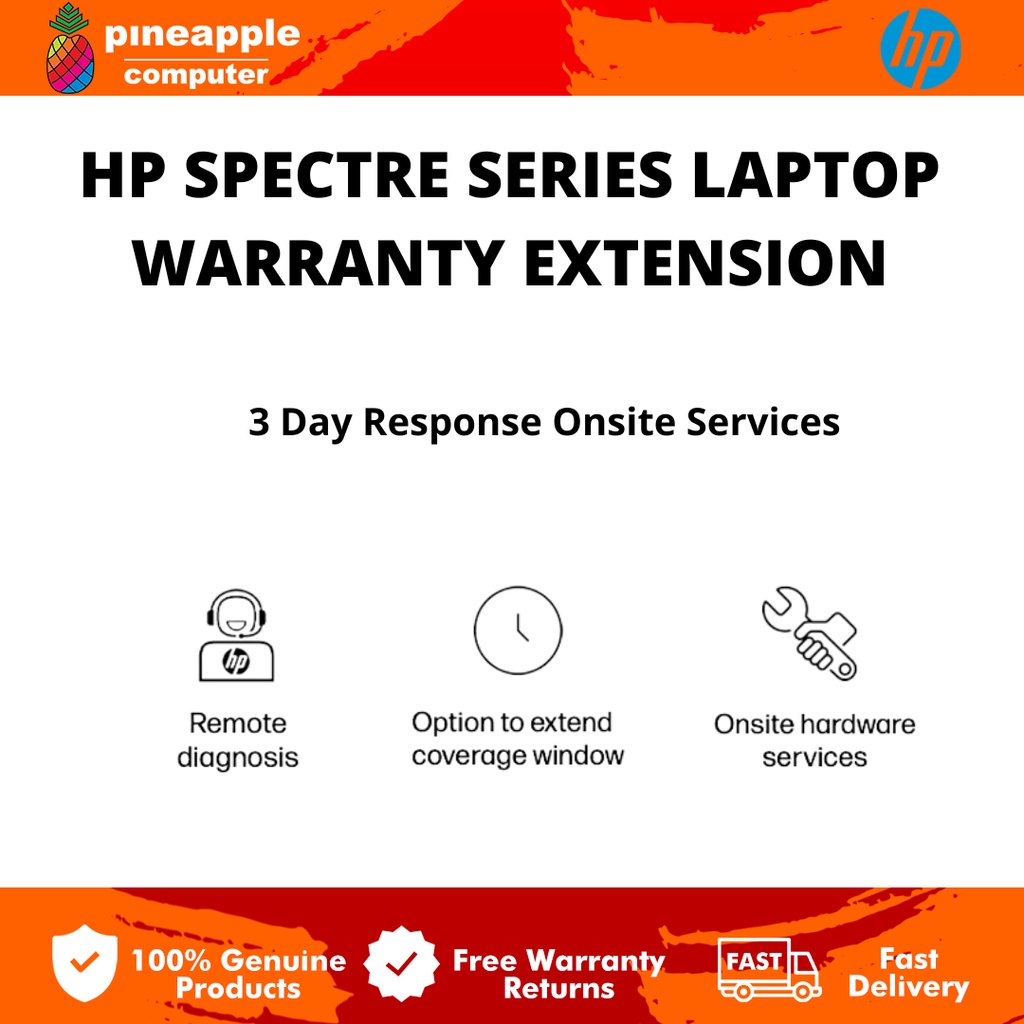 pineapple computer

hp

HP SPECTRE SERIES LAPTOP WARRANTY EXTENSION

3 Day Response Onsite Services

hp

Remote diagnosis

Option to extend coverage window

Onsite hardware services

100% Genuine Products

Free Warranty Returns

FAST

Fast Delivery